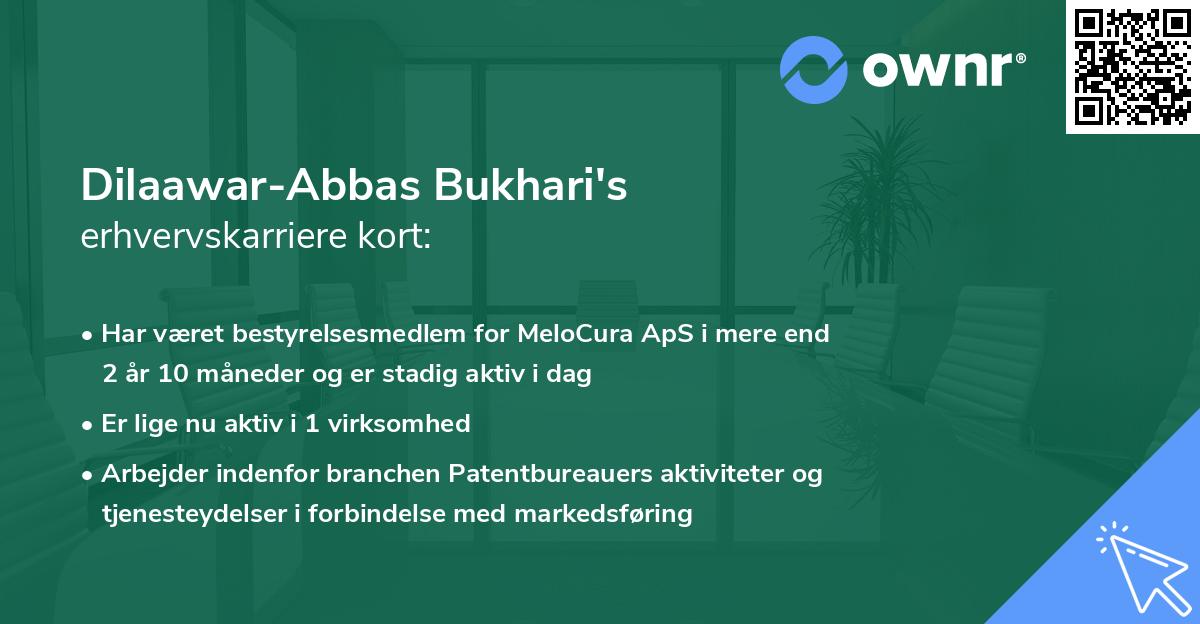 ownr®

Dilaawar-Abbas Bukhari's
erhvervskarriere kort:

• Har været bestyrelsesmedlem for MeloCura ApS i mere end 2 år 10 måneder og er stadig aktiv i dag

• Er lige nu aktiv i 1 virksomhed

• Arbejder indenfor branchen Patentbureauers aktiviteter og tjenesteydelser i forbindelse med markedsføring